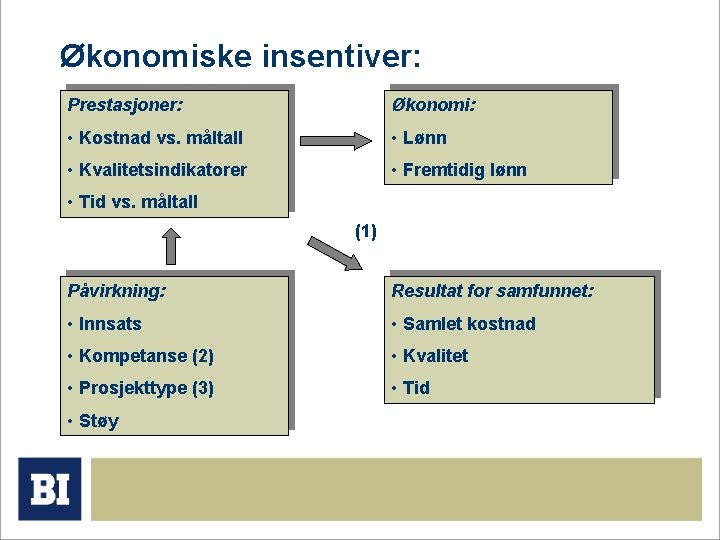 Økonomiske insentiver:

Prestasjoner:
• Kostnad vs. måltall
• Kvalitetsindikatorer
• Tid vs. måltall

Økonomi:
• Lønn
• Fremtidig lønn

(1)

Påvirkning:
• Innsats
• Kompetanse (2)
• Prosjekttype (3)
• Støy

Resultat for samfunnet:
• Samlet kostnad
• Kvalitet
• Tid

BI